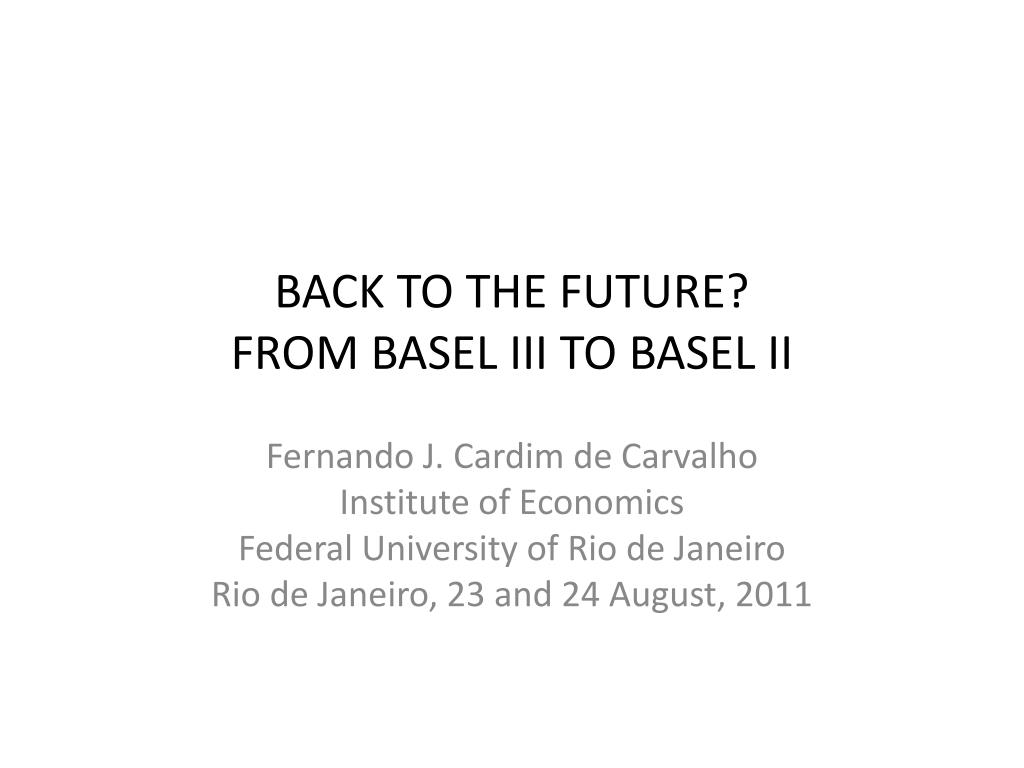 BACK TO THE FUTURE?
FROM BASEL III TO BASEL II

Fernando J. Cardim de Carvalho
Institute of Economics
Federal University of Rio de Janeiro
Rio de Janeiro, 23 and 24 August, 2011